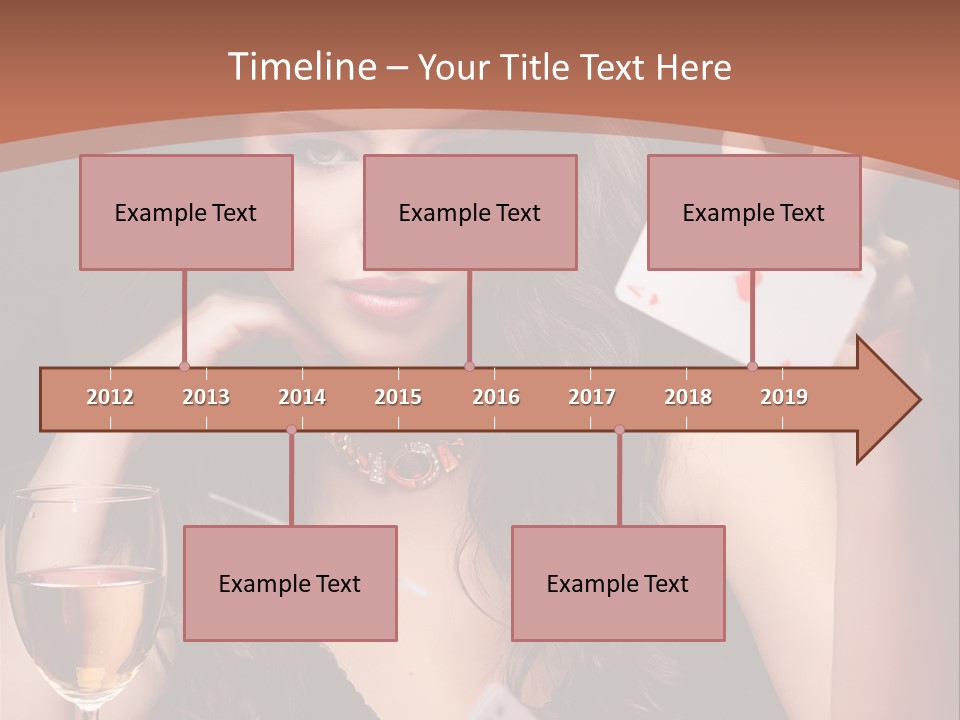 Timeline – Your Title Text Here

Example Text

Example Text

Example Text

2012 2013 2014 2015 2016 2017 2018 2019

Example Text

Example Text